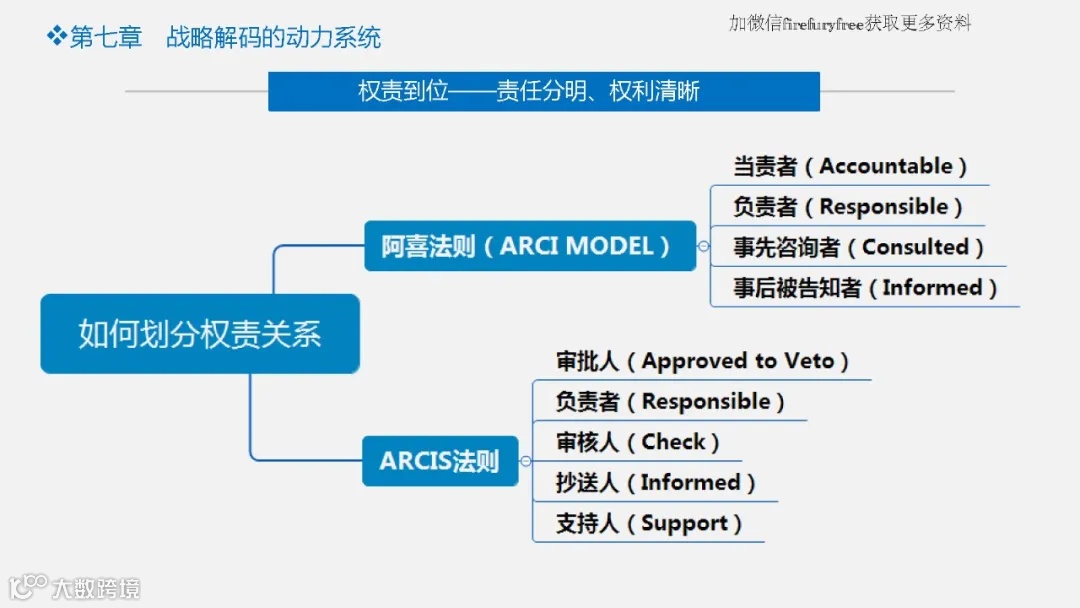 ❖第七章　战略解码的动力系统

加微信firefuryfree获取更多资料

权责到位——责任分明、权利清晰

如何划分权责关系

阿喜法则（ARCI MODEL）

当责者（Accountable）

负责者（Responsible）

事先咨询者（Consulted）

事后被告知者（Informed）

ARCIS法则

审批人（Approved to Veto）

负责者（Responsible）

审核人（Check）

抄送人（Informed）

支持人（Support）

大数跨境